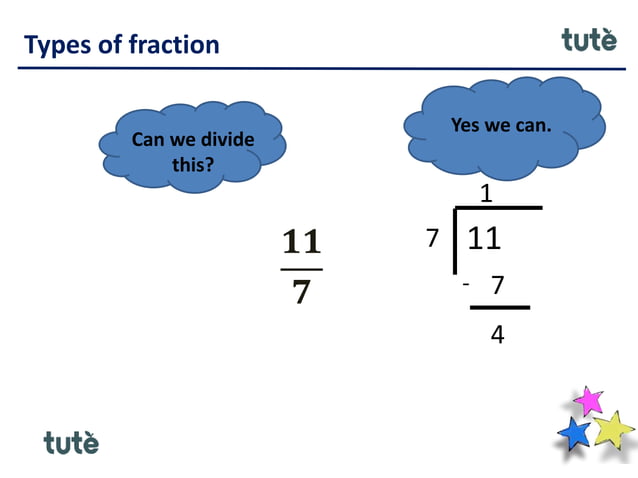 Types of fraction

tutè

Can we divide this?

Yes we can.

$\frac{11}{7}$

1
7 | 11
- 7
4

tutè